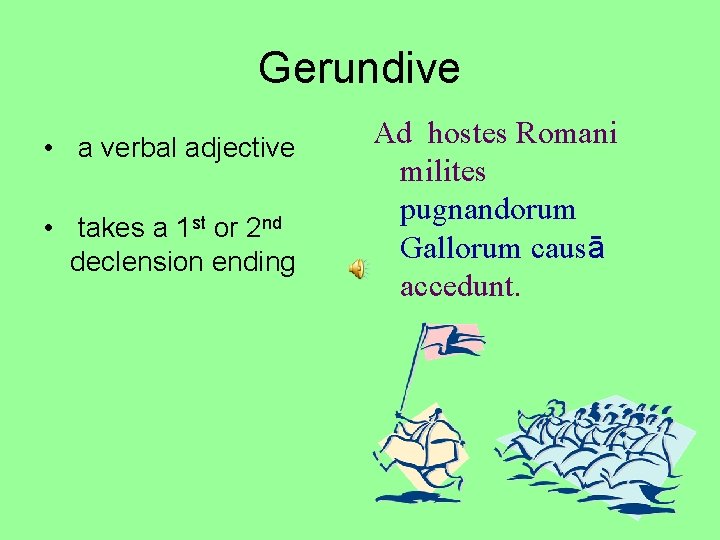 Gerundive

• a verbal adjective

• takes a 1st or 2nd declension ending

Ad hostes Romani milites pugnandorum Gallorum causā accedunt.